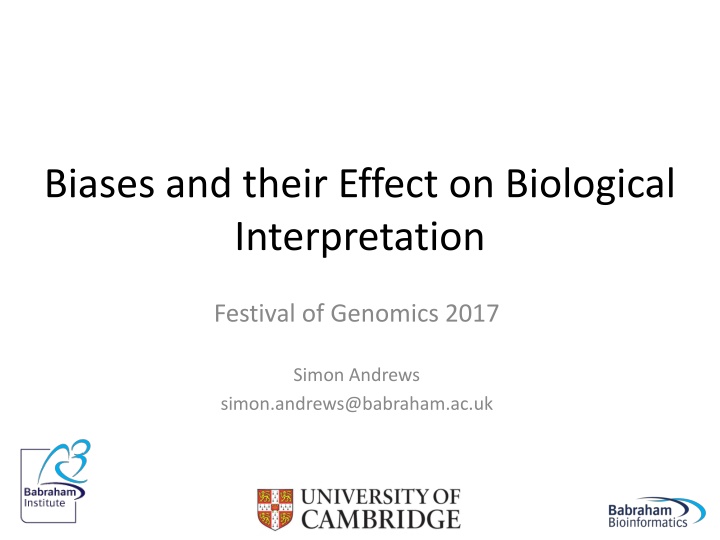 Biases and their Effect on Biological Interpretation

Festival of Genomics 2017

Simon Andrews
simon.andrews@babraham.ac.uk

Babraham Institute

UNIVERSITY OF CAMBRIDGE

Babraham Bioinformatics